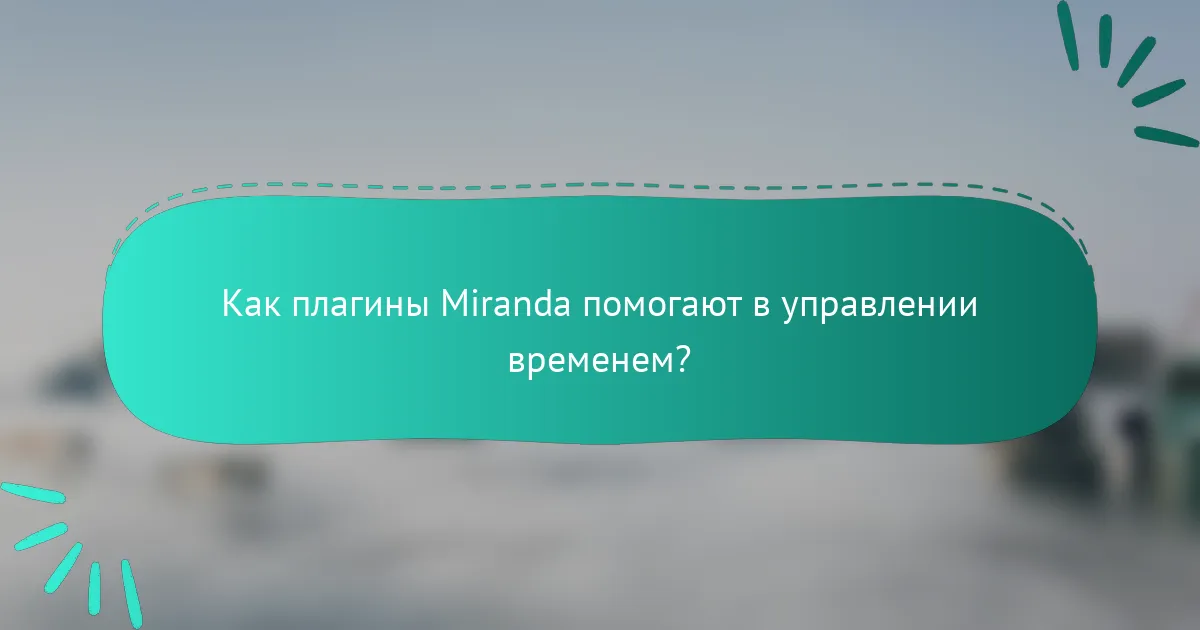 Как плагины Miranda помогают в управлении временем?